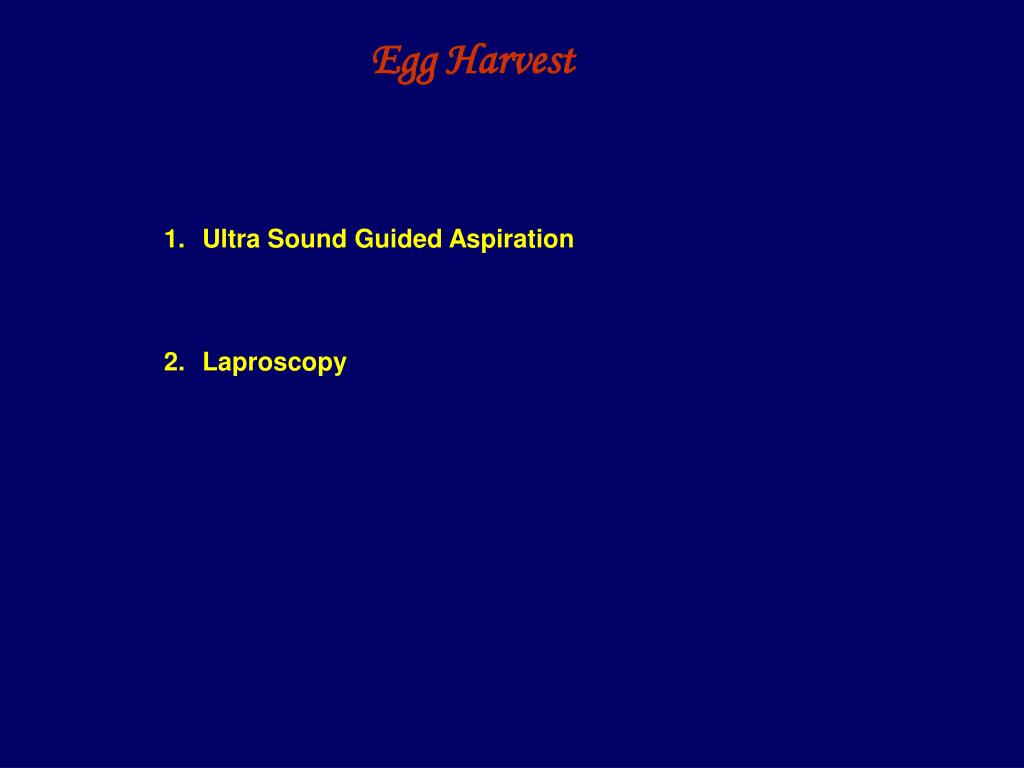 Egg Harvest

1. Ultra Sound Guided Aspiration

2. Laproscopy